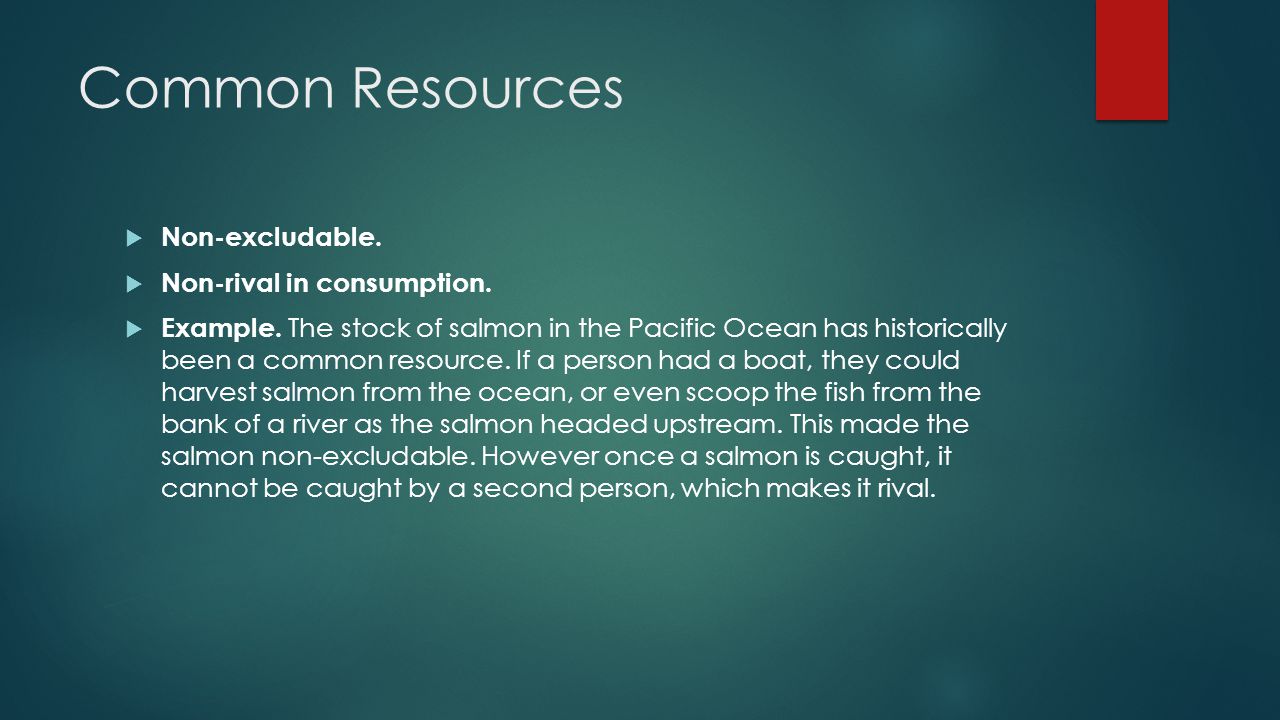 Common Resources

Non-excludable.

Non-rival in consumption.

Example. The stock of salmon in the Pacific Ocean has historically been a common resource. If a person had a boat, they could harvest salmon from the ocean, or even scoop the fish from the bank of a river as the salmon headed upstream. This made the salmon non-excludable. However once a salmon is caught, it cannot be caught by a second person, which makes it rival.